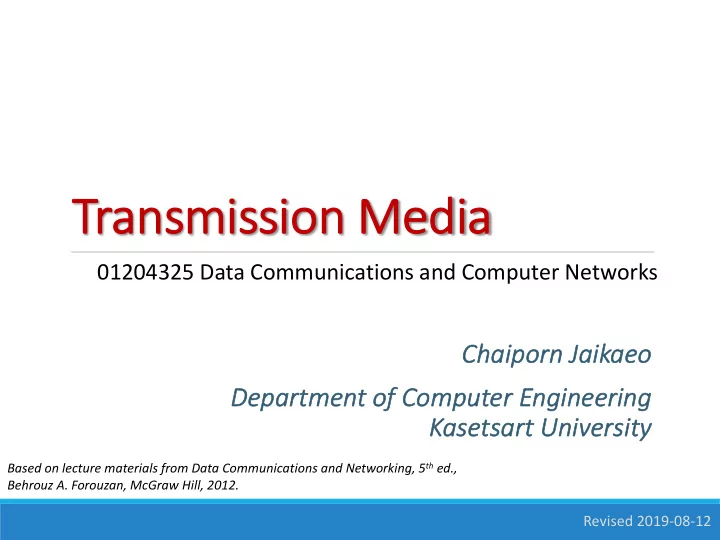 Transmission Media

01204325 Data Communications and Computer Networks

Chaiporn Jaikaeo

Department of Computer Engineering
Kasetsart University

Based on lecture materials from Data Communications and Networking, 5$^{th}$ ed., Behrouz A. Forouzan, McGraw Hill, 2012.

Revised 2019-08-12